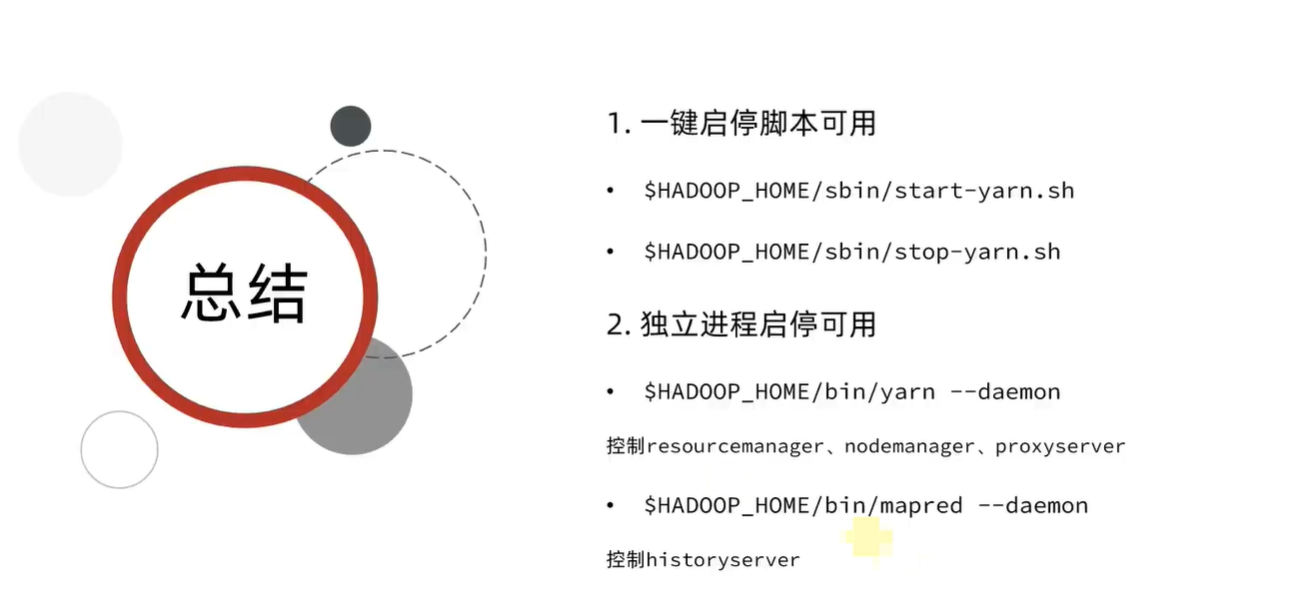 总结

1. 一键启停脚本可用

• \$HADOOP_HOME/sbin/start-yarn.sh

• \$HADOOP_HOME/sbin/stop-yarn.sh

2. 独立进程启停可用

• \$HADOOP_HOME/bin/yarn --daemon

控制resourcemanager、nodemanager、proxyserver

• \$HADOOP_HOME/bin/mapred --daemon

控制historyserver